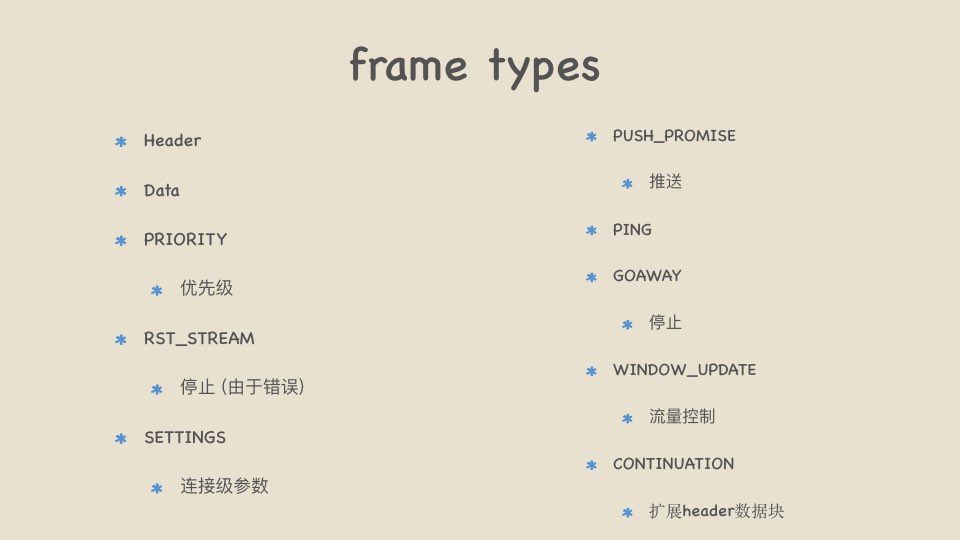 frame types

* Header
* Data
* PRIORITY
    * 优先级
* RST_STREAM
    * 停止 (由于错误)
* SETTINGS
    * 连接级参数

* PUSH_PROMISE
    * 推送
* PING
* GOAWAY
    * 停止
* WINDOW_UPDATE
    * 流量控制
* CONTINUATION
    * 扩展header数据块